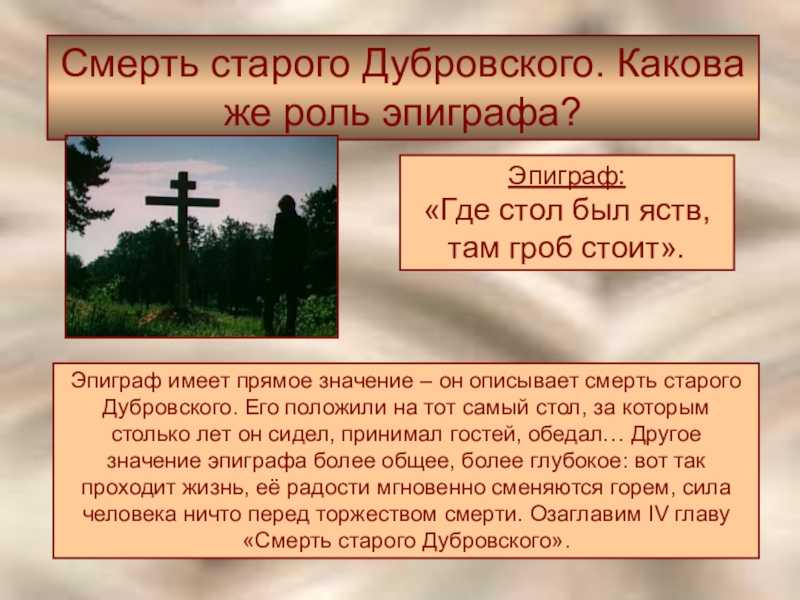 Смерть старого Дубровского. Какова же роль эпиграфа?

Эпиграф:
«Где стол был яств, там гроб стоит».

Эпиграф имеет прямое значение – он описывает смерть старого Дубровского. Его положили на тот самый стол, за которым столько лет он сидел, принимал гостей, обедал… Другое значение эпиграфа более общее, более глубокое: вот так проходит жизнь, её радости мгновенно сменяются горем, сила человека ничто перед торжеством смерти. Озаглавим IV главу «Смерть старого Дубровского».